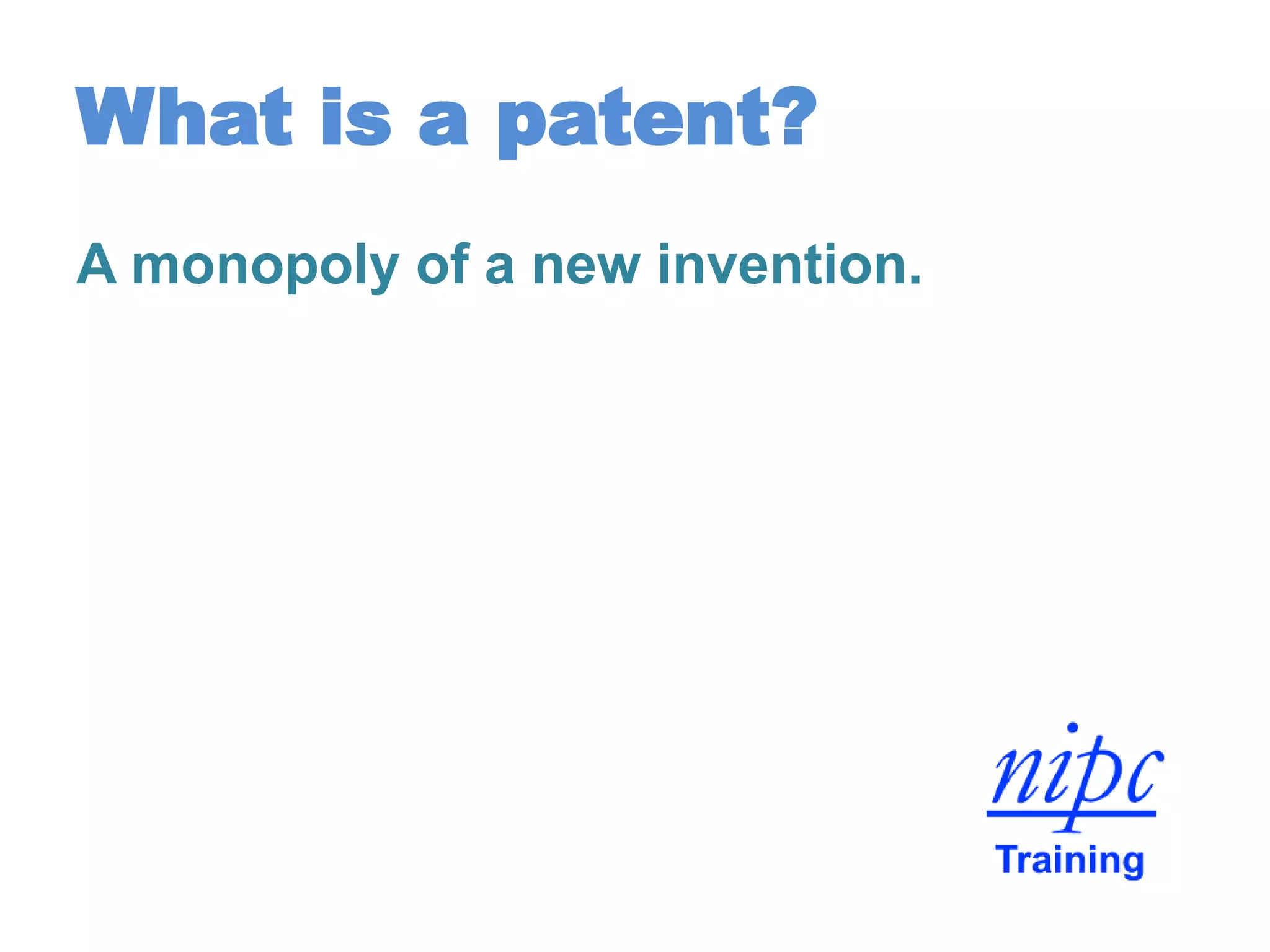 What is a patent?

A monopoly of a new invention.

nipc
Training